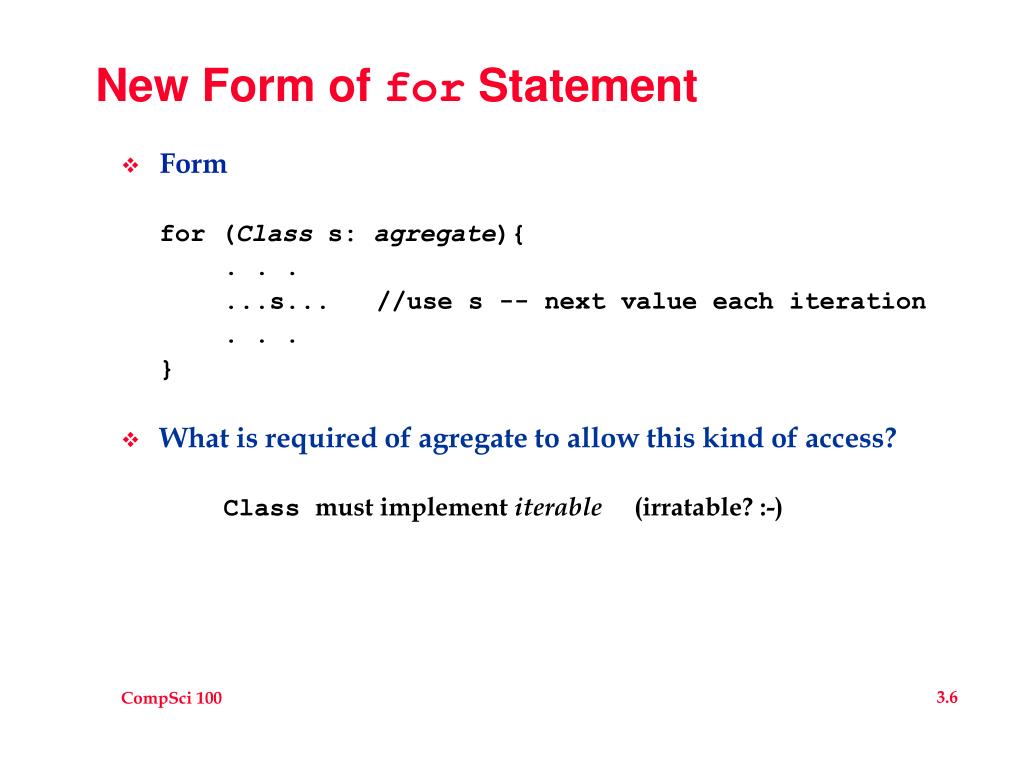 New Form of for Statement

❖ Form

for (Class s: agregate){
    . . .
    ...s...   //use s -- next value each iteration
    . . .
}

❖ What is required of agregate to allow this kind of access?

Class must implement iterable (irratable? :-)

CompSci 100

3.6